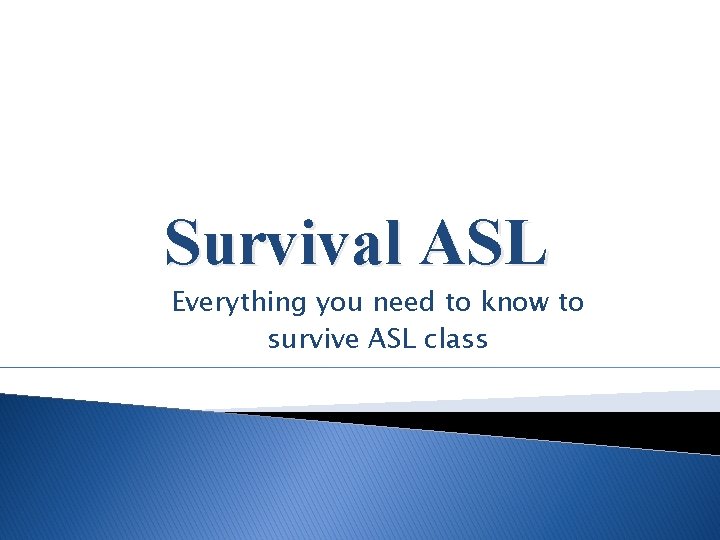 Survival ASL

Everything you need to know to survive ASL class